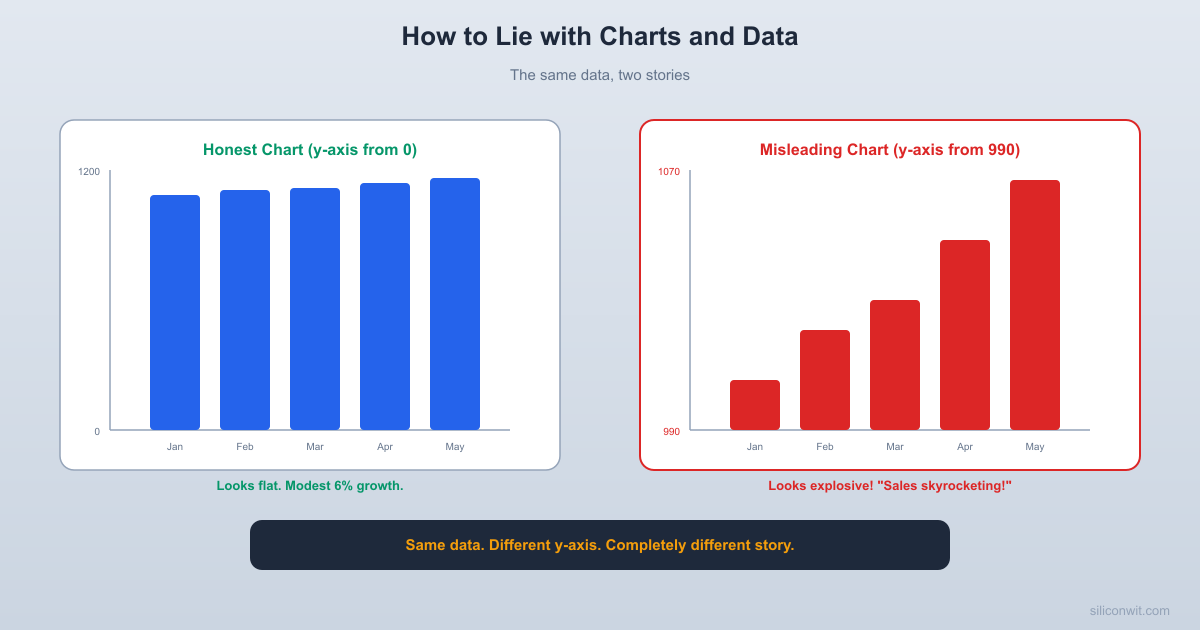 How to Lie with Charts and Data

The same data, two stories

Honest Chart (y-axis from 0)

1200

0

Jan Feb Mar Apr May

Looks flat. Modest 6% growth.

Misleading Chart (y-axis from 990)

1070

990

Jan Feb Mar Apr May

Looks explosive! "Sales skyrocketing!"

Same data. Different y-axis. Completely different story.

siliconwit.com